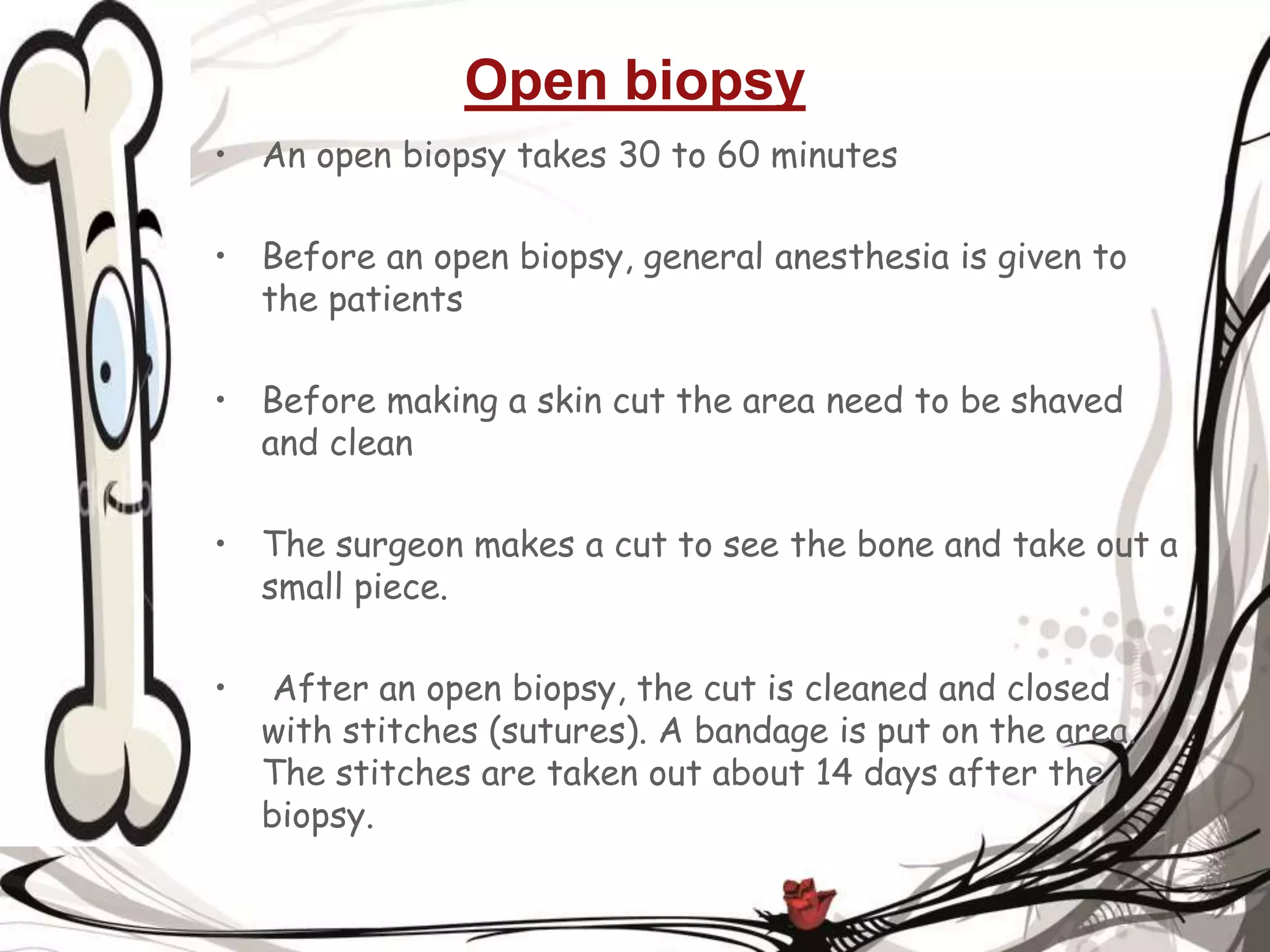 Open biopsy

• An open biopsy takes 30 to 60 minutes

• Before an open biopsy, general anesthesia is given to the patients

• Before making a skin cut the area need to be shaved and clean

• The surgeon makes a cut to see the bone and take out a small piece.

• After an open biopsy, the cut is cleaned and closed with stitches (sutures). A bandage is put on the area. The stitches are taken out about 14 days after the biopsy.